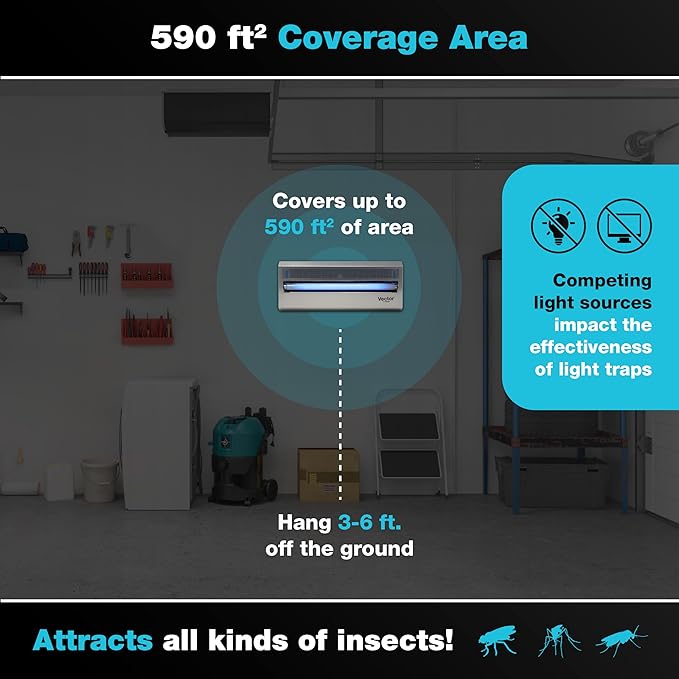 590 ft² Coverage Area

Covers up to 590 ft² of area

Vector

Competing light sources impact the effectiveness of light traps

Hang 3-6 ft. off the ground

Attracts all kinds of insects!